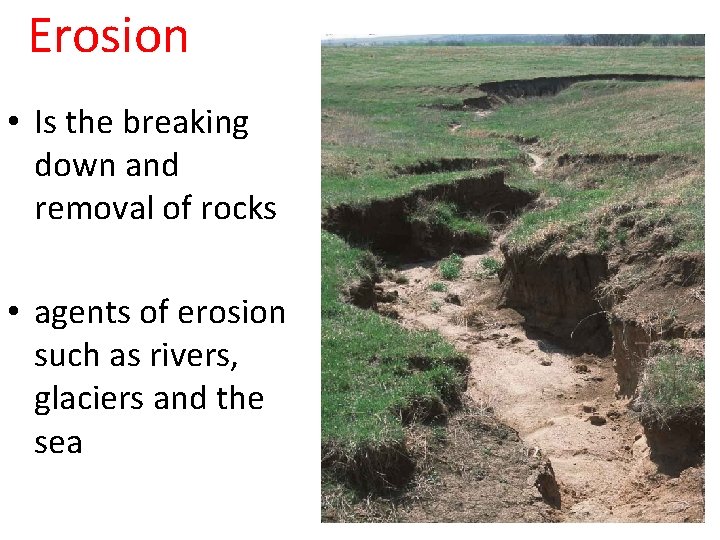 Erosion

• Is the breaking down and removal of rocks

• agents of erosion such as rivers, glaciers and the sea